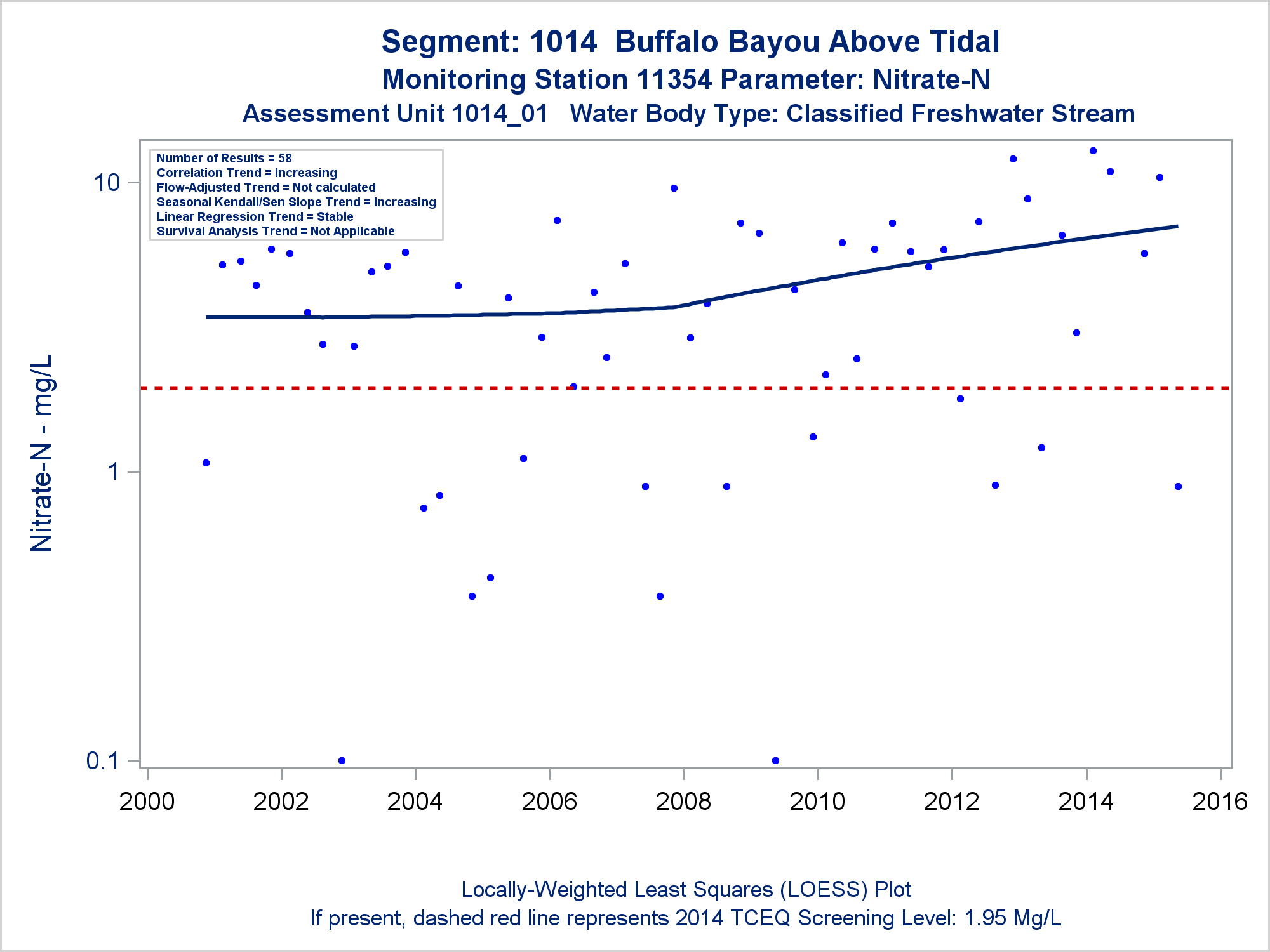 Segment: 1014 Buffalo Bayou Above Tidal
Monitoring Station 11354 Parameter: Nitrate-N
Assessment Unit 1014_01 Water Body Type: Classified Freshwater Stream

Number of Results = 58
Correlation Trend = Increasing
Flow-Adjusted Trend = Not calculated
Seasonal Kendall/Sen Slope Trend = Increasing
Linear Regression Trend = Stable
Survival Analysis Trend = Not Applicable

Nitrate-N - mg/L

10
1
0.1

2000
2002
2004
2006
2008
2010
2012
2014
2016

Locally-Weighted Least Squares (LOESS) Plot
If present, dashed red line represents 2014 TCEQ Screening Level: 1.95 Mg/L